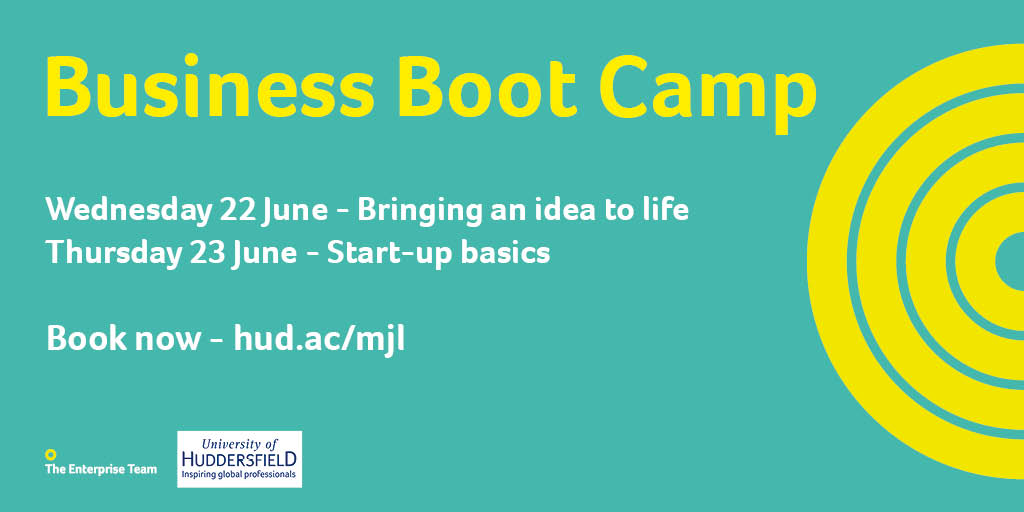 Business Boot Camp

Wednesday 22 June - Bringing an idea to life
Thursday 23 June - Start-up basics

Book now - hud.ac/mjl

The Enterprise Team

University of HUDDERSFIELD
Inspiring global professionals